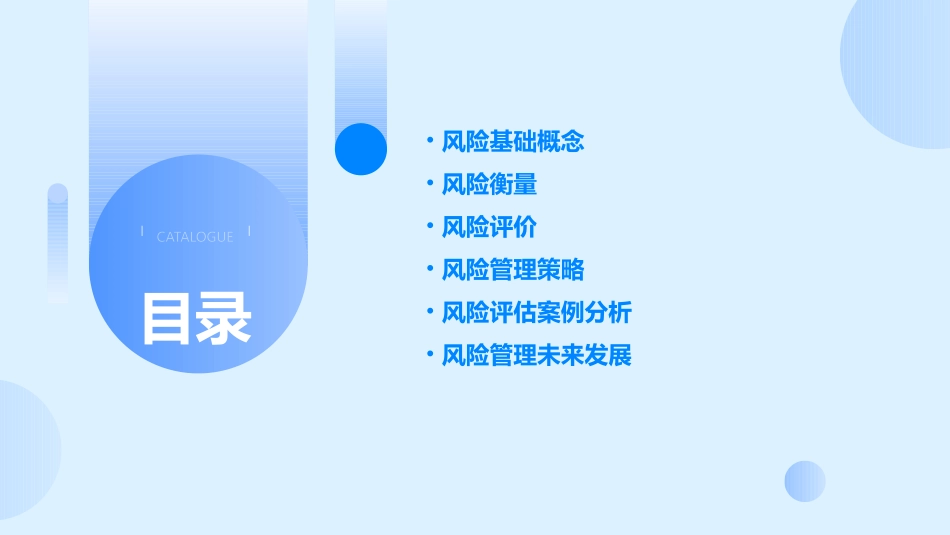 CATALOGUE

目录

• 风险基础概念
• 风险衡量
• 风险评价
• 风险管理策略
• 风险评估案例分析
• 风险管理未来发展